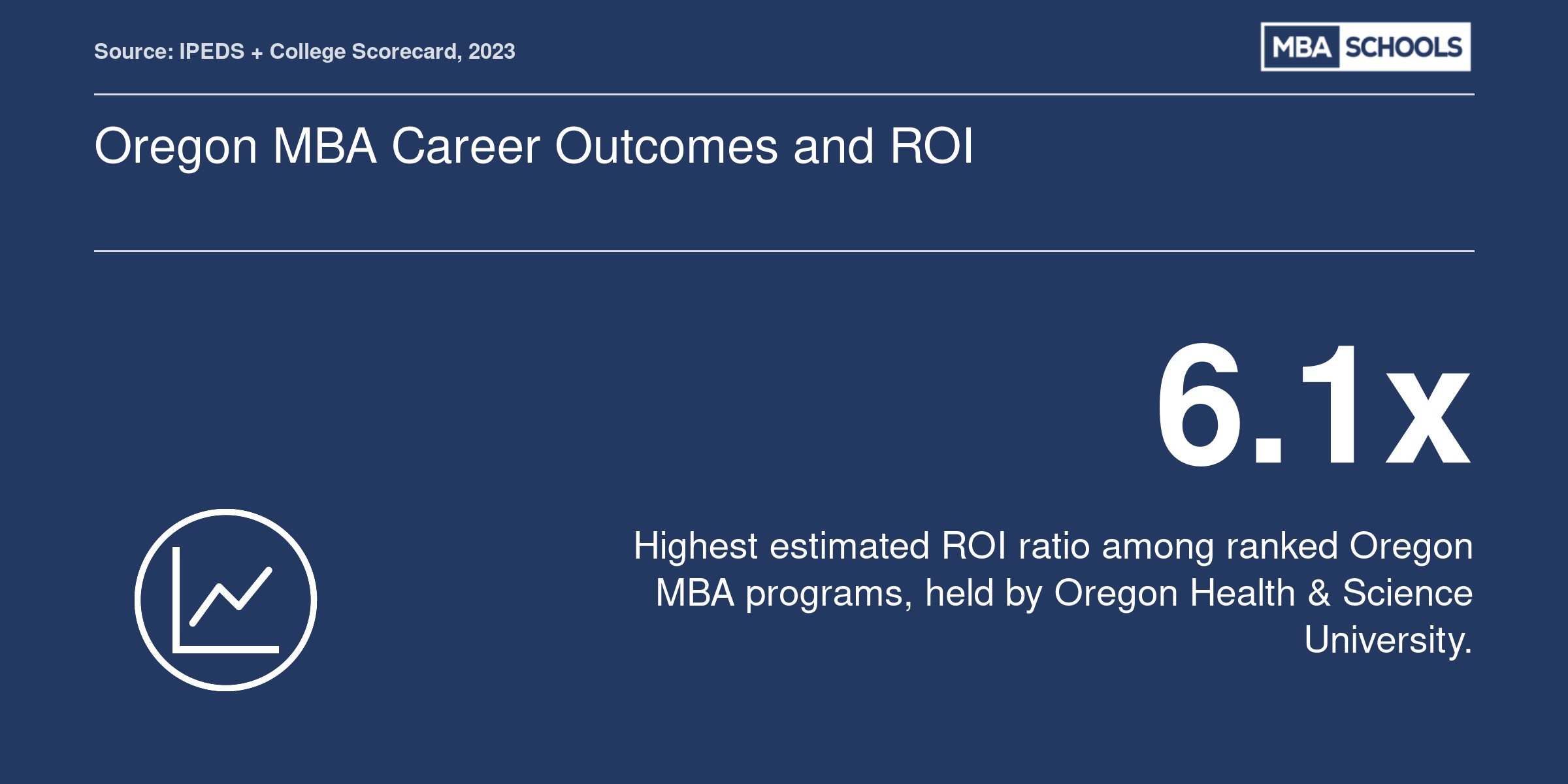 Source: IPEDS + College Scorecard, 2023

MBA SCHOOLS

Oregon MBA Career Outcomes and ROI

6.1x

Highest estimated ROI ratio among ranked Oregon MBA programs, held by Oregon Health & Science University.